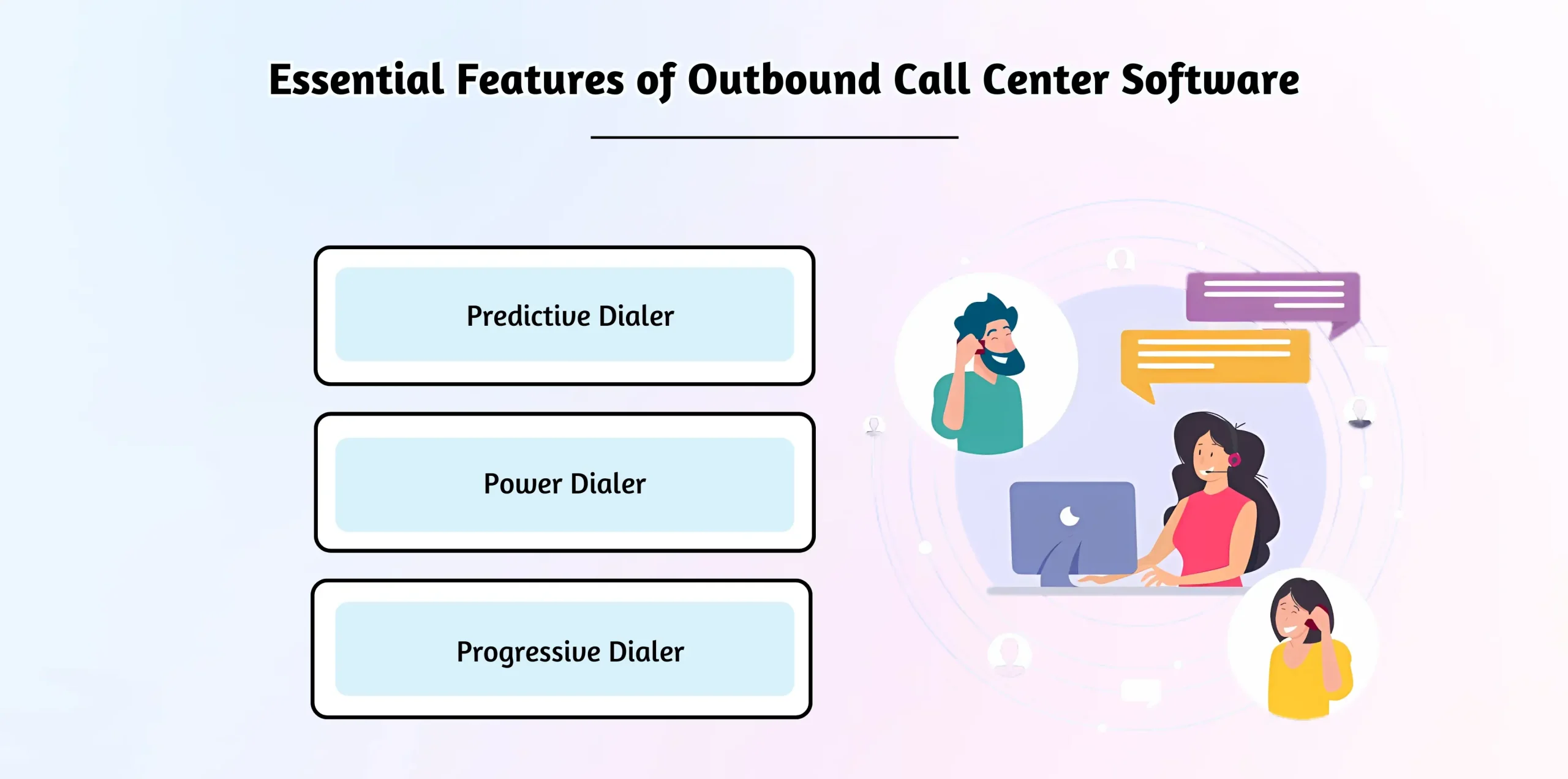 Essential Features of Outbound Call Center Software

Predictive Dialer

Power Dialer

Progressive Dialer